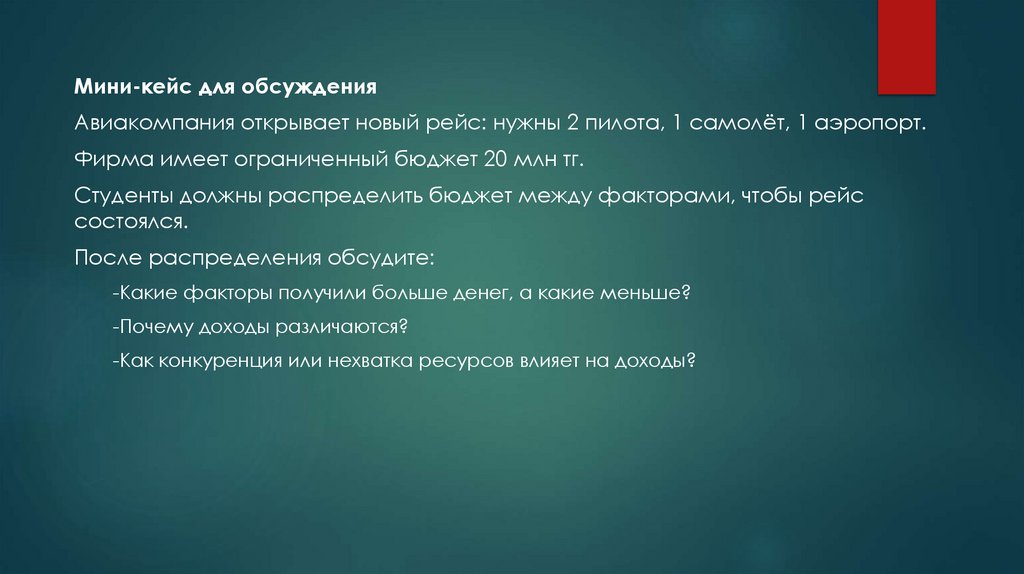 Мини-кейс для обсуждения

Авиакомпания открывает новый рейс: нужны 2 пилота, 1 самолёт, 1 аэропорт.

Фирма имеет ограниченный бюджет 20 млн тг.

Студенты должны распределить бюджет между факторами, чтобы рейс состоялся.

После распределения обсудите:

-Какие факторы получили больше денег, а какие меньше?

-Почему доходы различаются?

-Как конкуренция или нехватка ресурсов влияет на доходы?